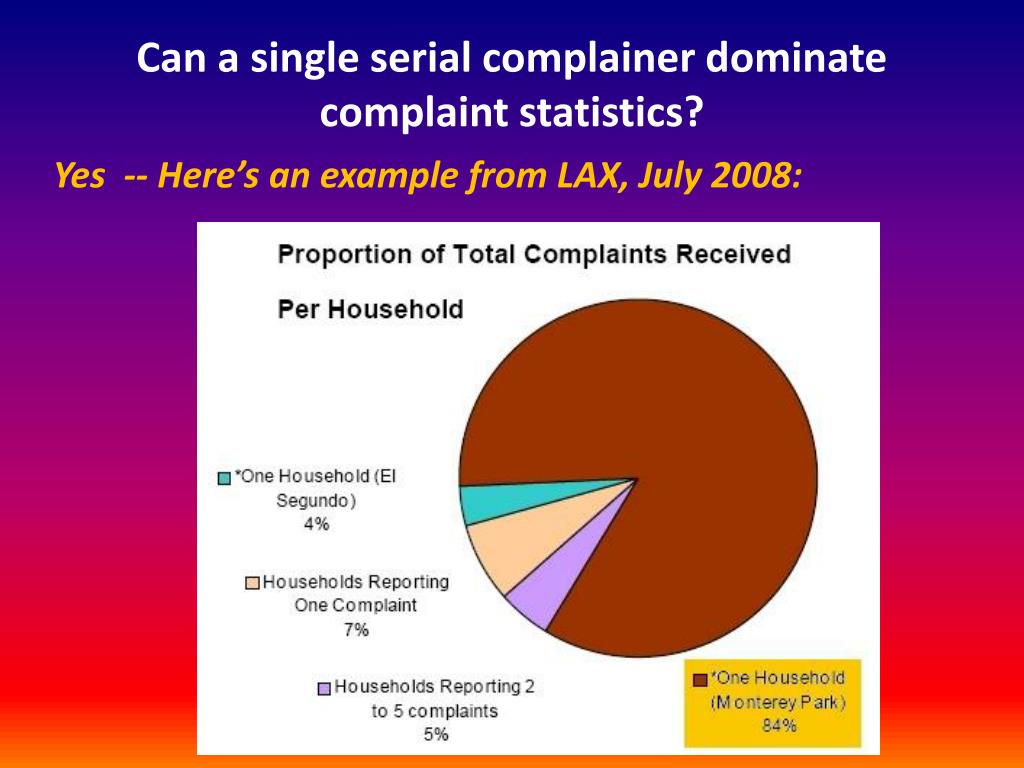 Can a single serial complainer dominate complaint statistics?

Yes -- Here's an example from LAX, July 2008:

Proportion of Total Complaints Received

Per Household

*One Household (El Segundo) 4%

Households Reporting One Complaint 7%

Households Reporting 2 to 5 complaints 5%

*One Household (Monterey Park) 84%